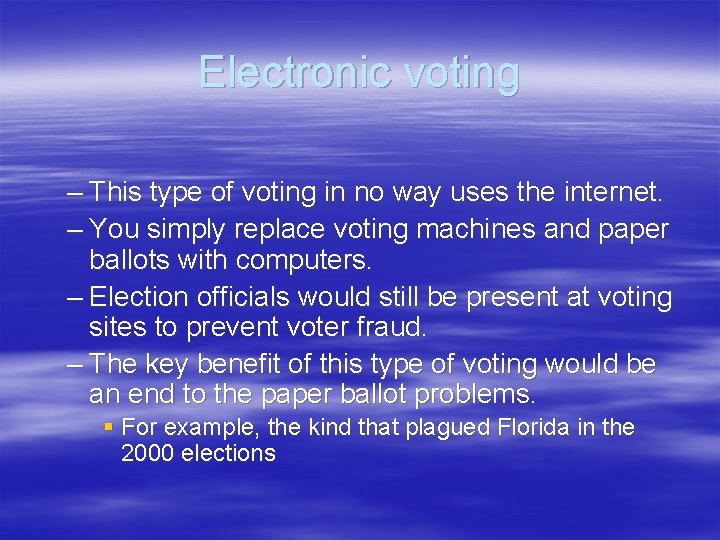 Electronic voting

– This type of voting in no way uses the internet.

– You simply replace voting machines and paper ballots with computers.

– Election officials would still be present at voting sites to prevent voter fraud.

– The key benefit of this type of voting would be an end to the paper ballot problems.

▪ For example, the kind that plagued Florida in the 2000 elections